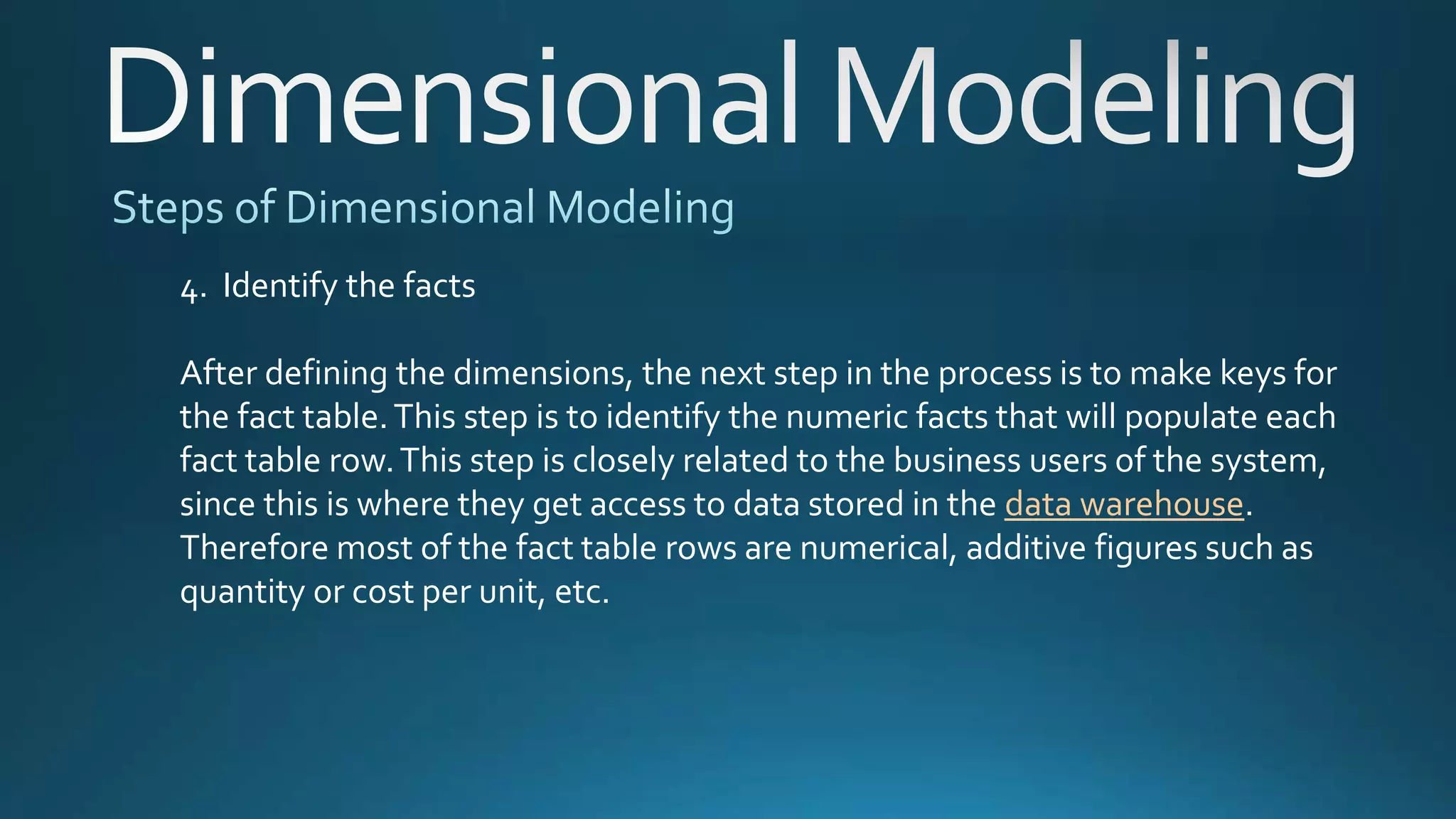 Dimensional Modeling

Steps of Dimensional Modeling

4. Identify the facts

After defining the dimensions, the next step in the process is to make keys for the fact table. This step is to identify the numeric facts that will populate each fact table row. This step is closely related to the business users of the system, since this is where they get access to data stored in the data warehouse. Therefore most of the fact table rows are numerical, additive figures such as quantity or cost per unit, etc.